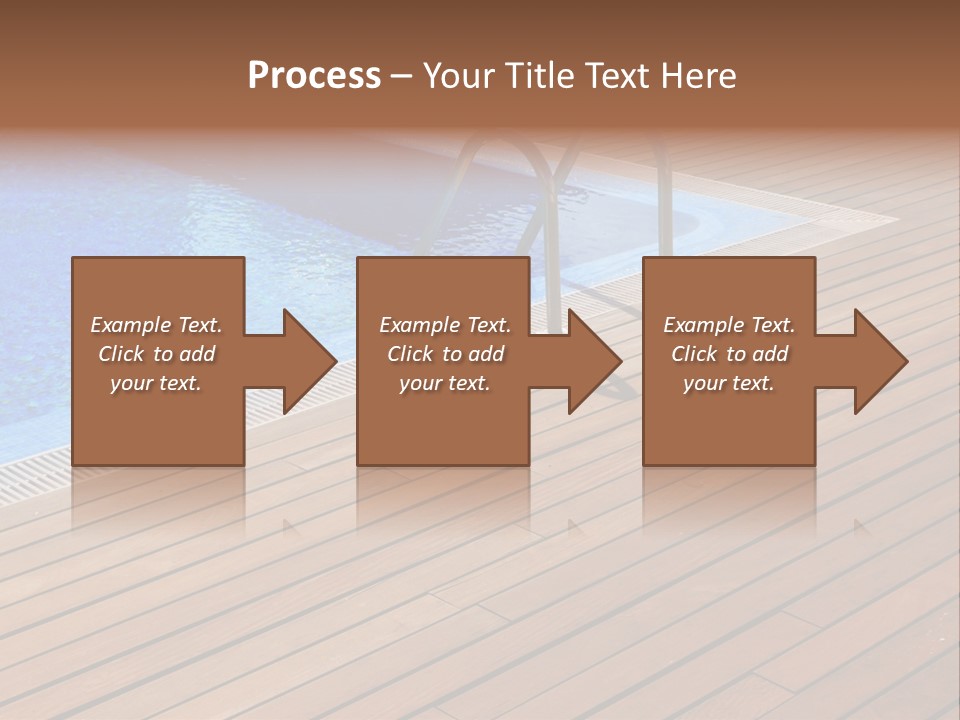 Process – Your Title Text Here

Example Text. Click to add your text.

Example Text. Click to add your text.

Example Text. Click to add your text.